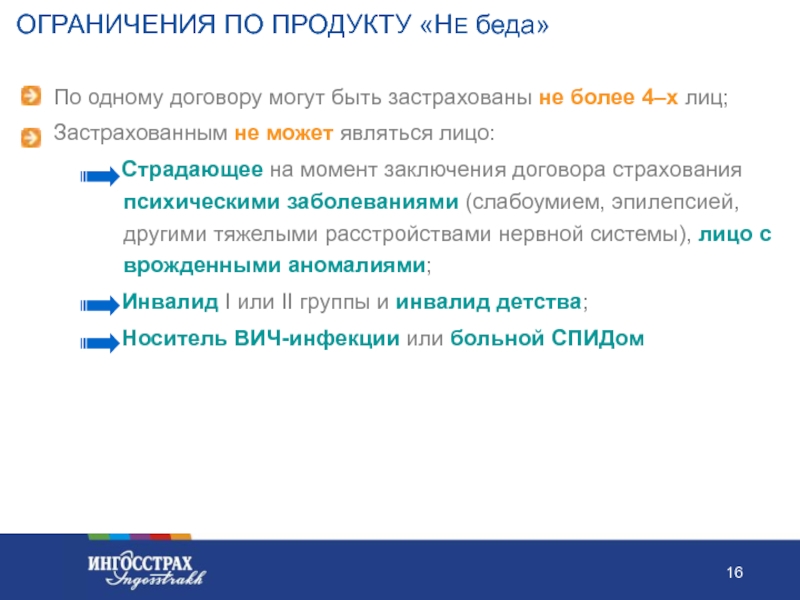 ОГРАНИЧЕНИЯ ПО ПРОДУКТУ «НЕ беда»

По одному договору могут быть застрахованы не более 4–х лиц;

Застрахованным не может являться лицо:

Страдающее на момент заключения договора страхования психическими заболеваниями (слабоумием, эпилепсией, другими тяжелыми расстройствами нервной системы), лицо с врожденными аномалиями;

Инвалид I или II группы и инвалид детства;

Носитель ВИЧ-инфекции или больной СПИДом

ИНГОССТРАХ
Ingosstrakh

16